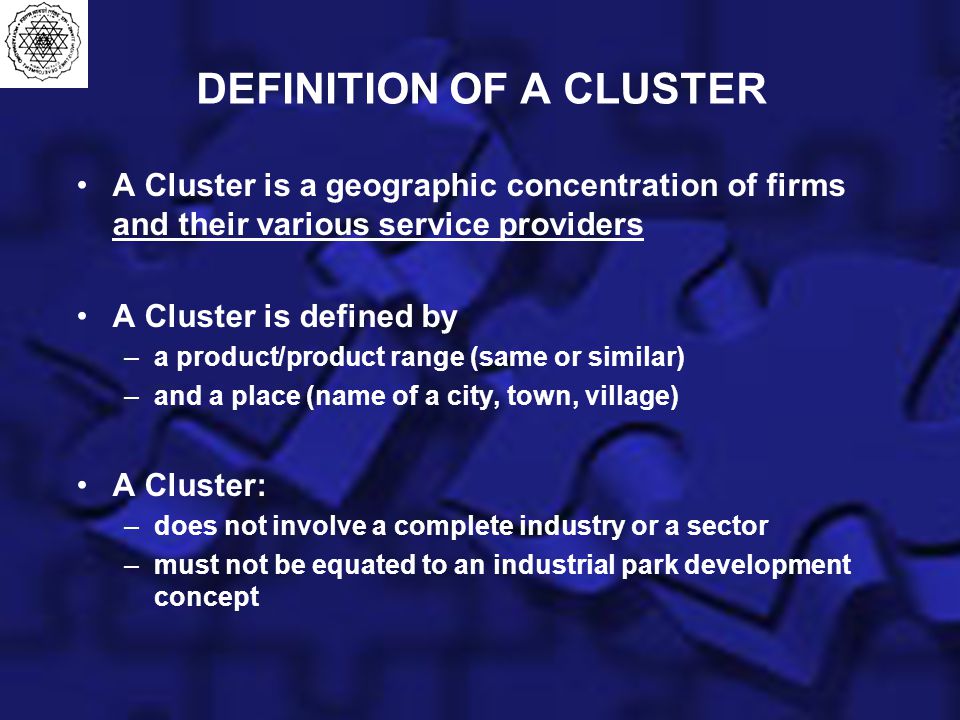 DEFINITION OF A CLUSTER

• A Cluster is a geographic concentration of firms and their various service providers

• A Cluster is defined by
– a product/product range (same or similar)
– and a place (name of a city, town, village)

• A Cluster:
– does not involve a complete industry or a sector
– must not be equated to an industrial park development concept